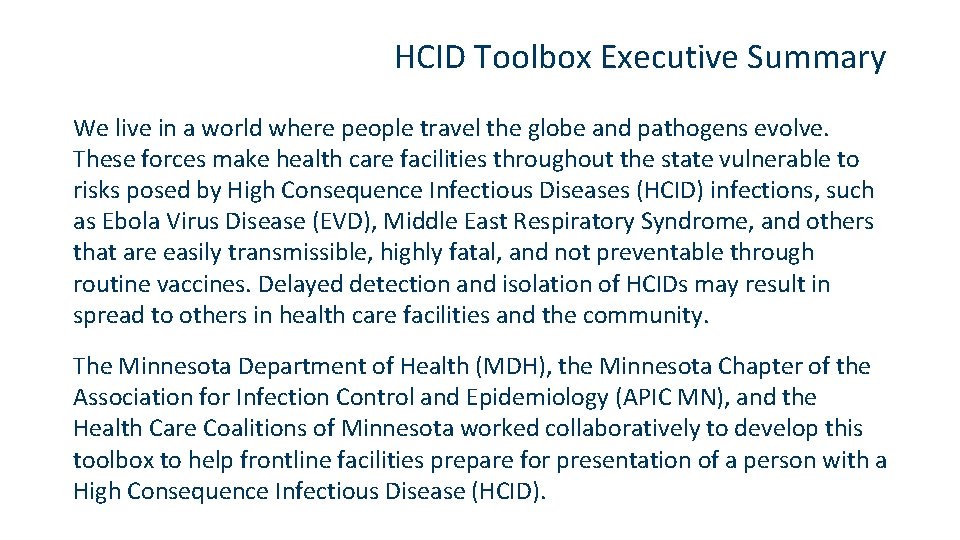 HCID Toolbox Executive Summary

We live in a world where people travel the globe and pathogens evolve. These forces make health care facilities throughout the state vulnerable to risks posed by High Consequence Infectious Diseases (HCID) infections, such as Ebola Virus Disease (EVD), Middle East Respiratory Syndrome, and others that are easily transmissible, highly fatal, and not preventable through routine vaccines. Delayed detection and isolation of HCIDs may result in spread to others in health care facilities and the community.

The Minnesota Department of Health (MDH), the Minnesota Chapter of the Association for Infection Control and Epidemiology (APIC MN), and the Health Care Coalitions of Minnesota worked collaboratively to develop this toolbox to help frontline facilities prepare for presentation of a person with a High Consequence Infectious Disease (HCID).